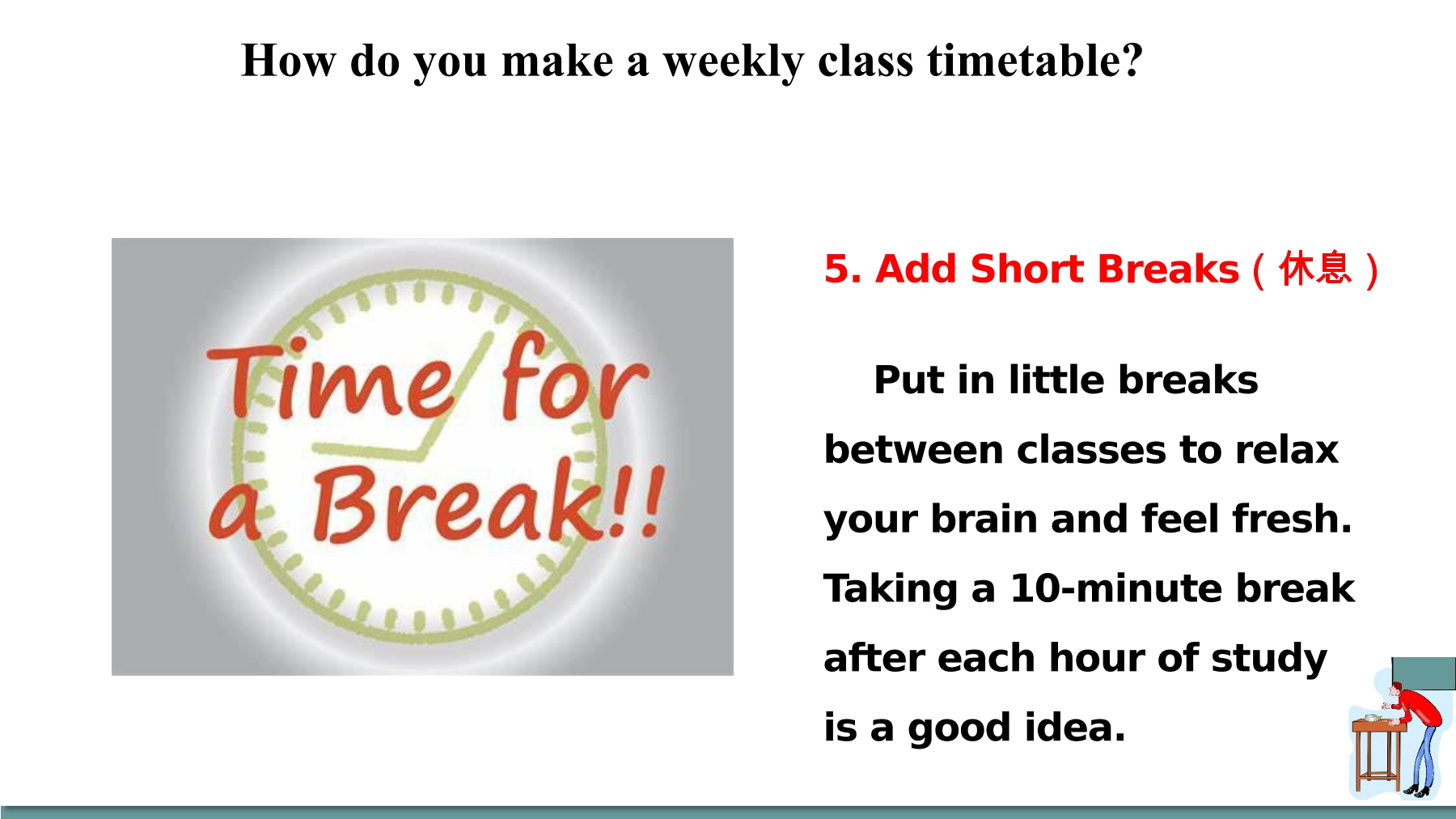 How do you make a weekly class timetable?

Time for a Break!!

5. Add Short Breaks（休息）

Put in little breaks between classes to relax your brain and feel fresh. Taking a 10-minute break after each hour of study is a good idea.